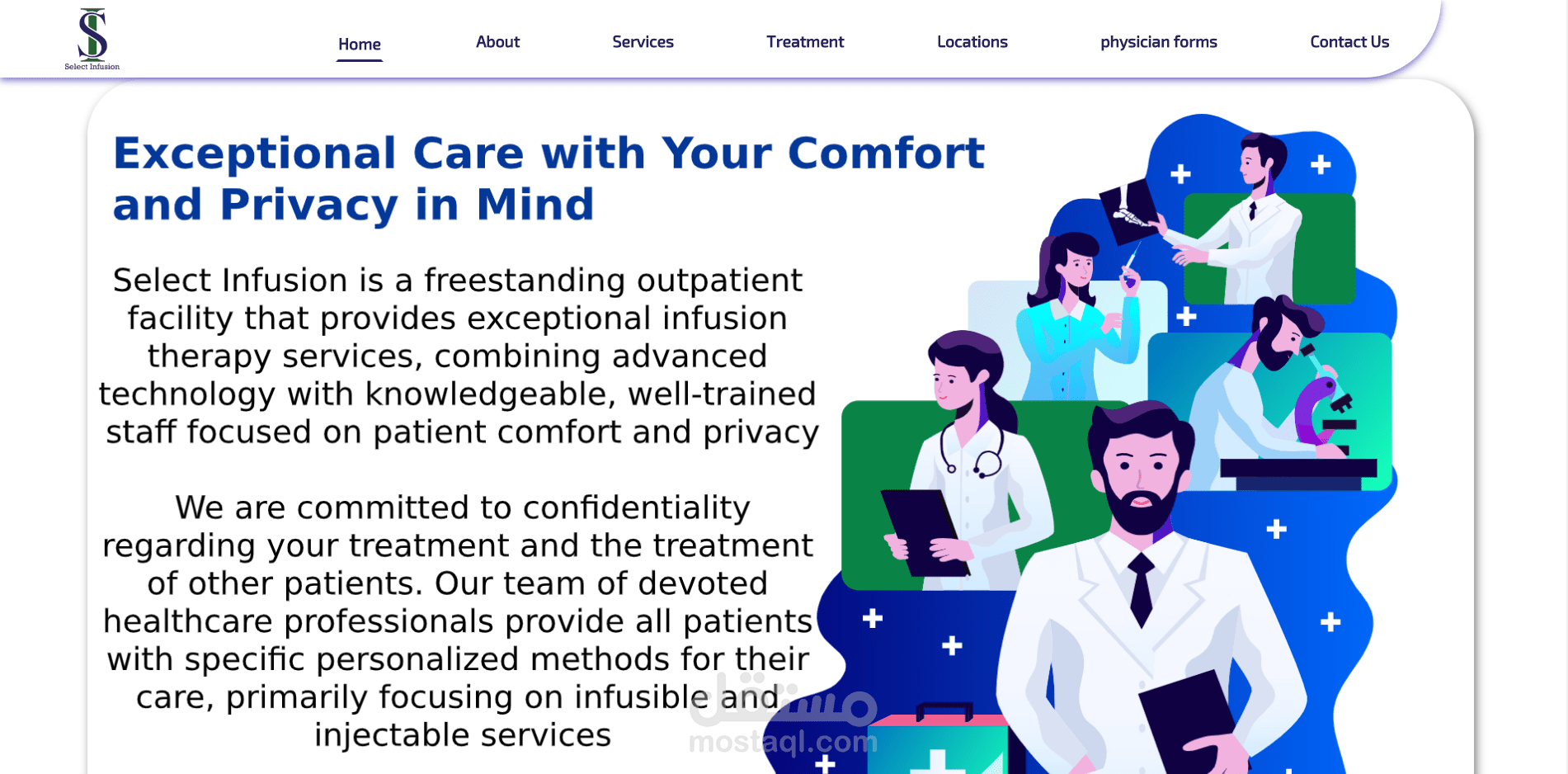 Select Infusion

Home About Services Treatment Locations physician forms Contact Us

Exceptional Care with Your Comfort and Privacy in Mind

Select Infusion is a freestanding outpatient facility that provides exceptional infusion therapy services, combining advanced technology with knowledgeable, well-trained staff focused on patient comfort and privacy

We are committed to confidentiality regarding your treatment and the treatment of other patients. Our team of devoted healthcare professionals provide all patients with specific personalized methods for their care, primarily focusing on infusible and injectable services

مستقل
mostaql.com